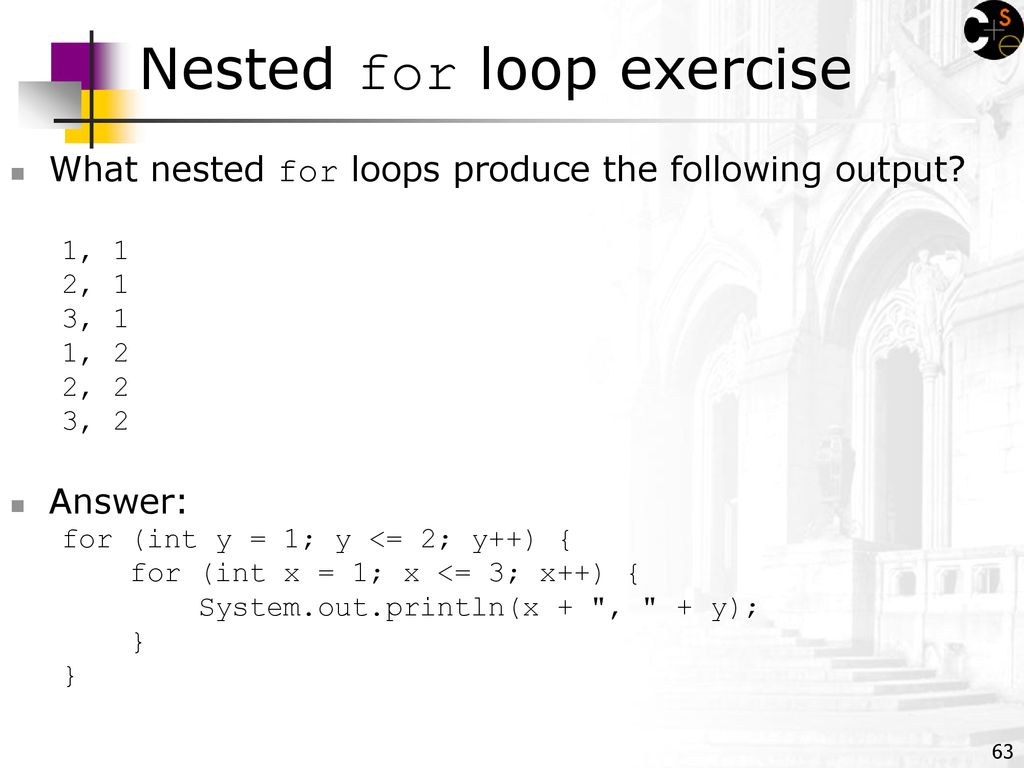 Nested for loop exercise

What nested for loops produce the following output?

1, 1
2, 1
3, 1
1, 2
2, 2
3, 2

Answer:
for (int y = 1; y <= 2; y++) {
    for (int x = 1; x <= 3; x++) {
        System.out.println(x + ", " + y);
    }
}

63